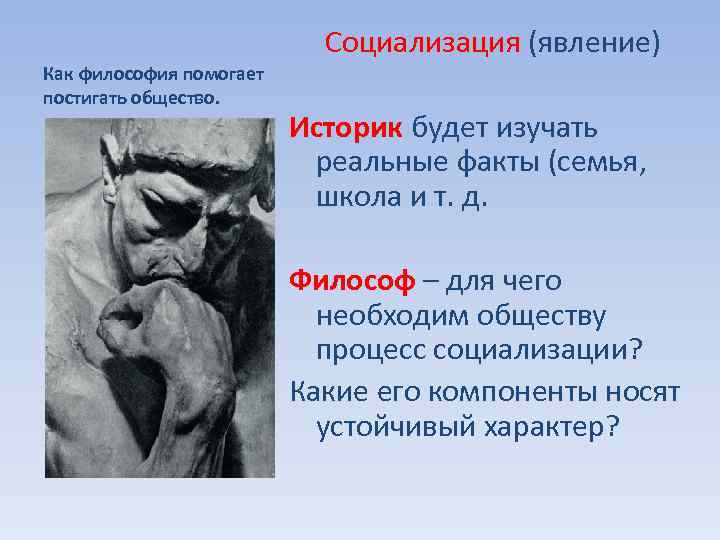 Социализация (явление)

Как философия помогает постигать общество.

Историк будет изучать реальные факты (семья, школа и т. д.

Философ – для чего необходим обществу процесс социализации?

Какие его компоненты носят устойчивый характер?